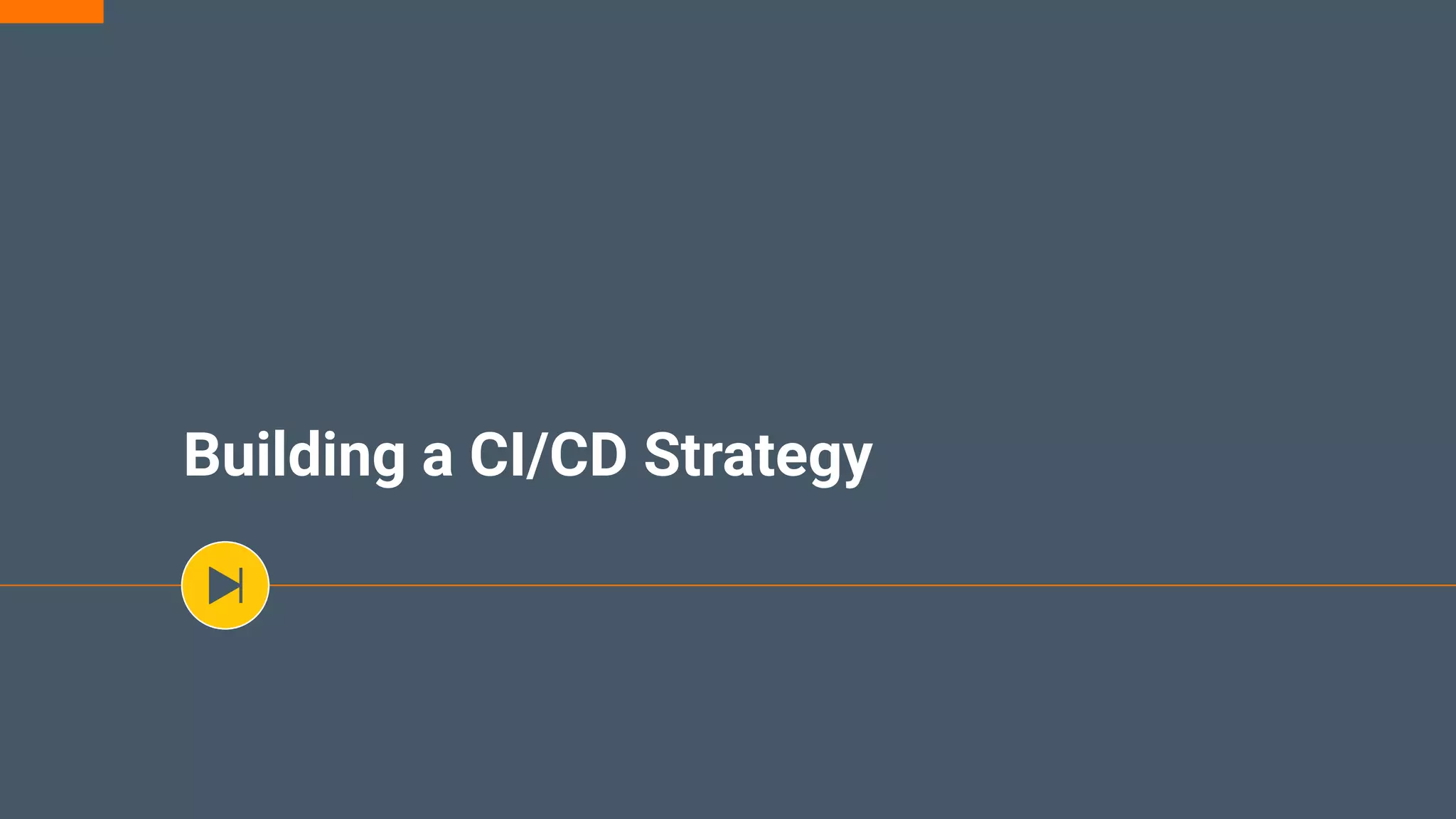 Building a CI/CD Strategy